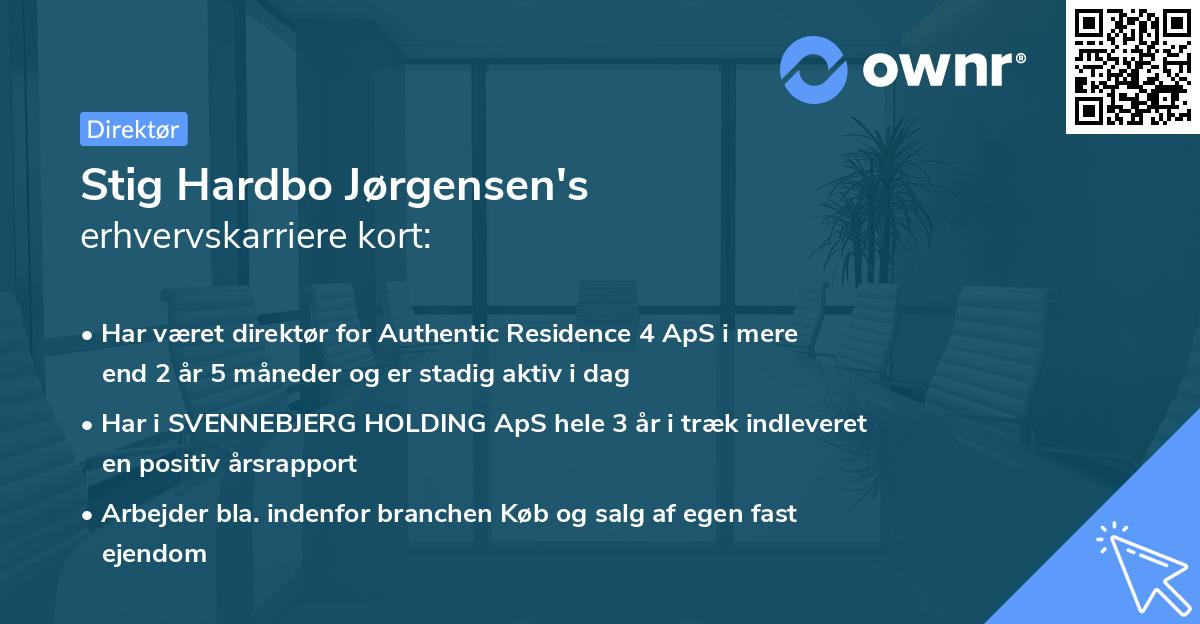 ownr®

Direktør

Stig Hardbo Jørgensen's erhvervskarriere kort:

• Har været direktør for Authentic Residence 4 ApS i mere end 2 år 5 måneder og er stadig aktiv i dag

• Har i SVENNEBJERG HOLDING ApS hele 3 år i træk indleveret en positiv årsrapport

• Arbejder bla. indenfor branchen Køb og salg af egen fast ejendom